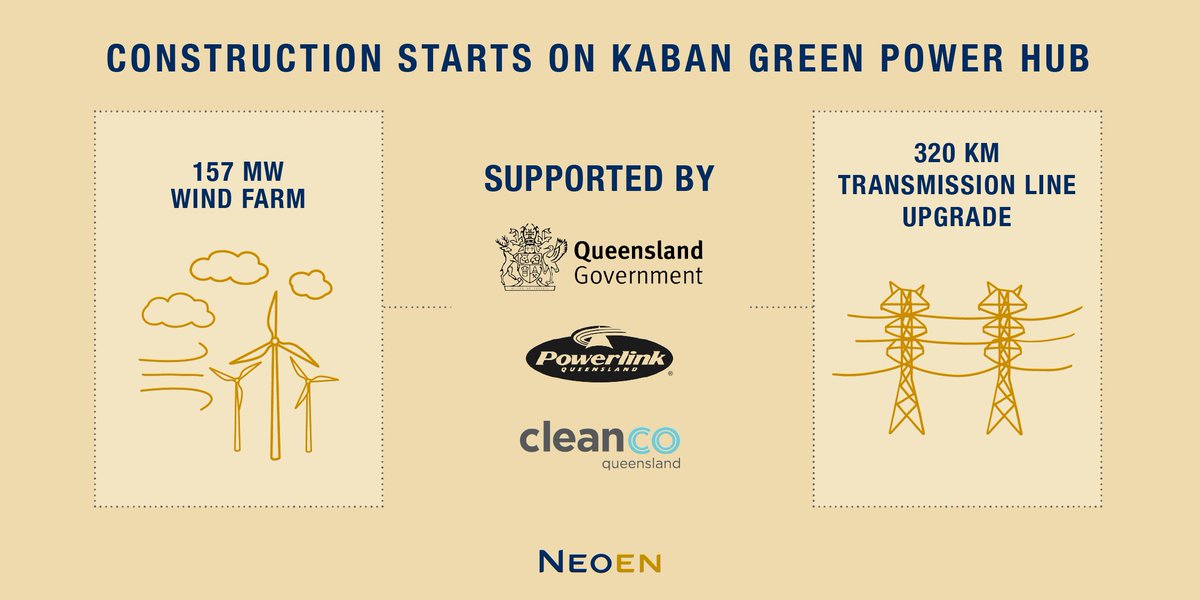 CONSTRUCTION STARTS ON KABAN GREEN POWER HUB

157 MW
WIND FARM

SUPPORTED BY

Queensland Government

Powerlink QUEENSLAND

cleanco queensland

320 KM
TRANSMISSION LINE
UPGRADE

NEOEN